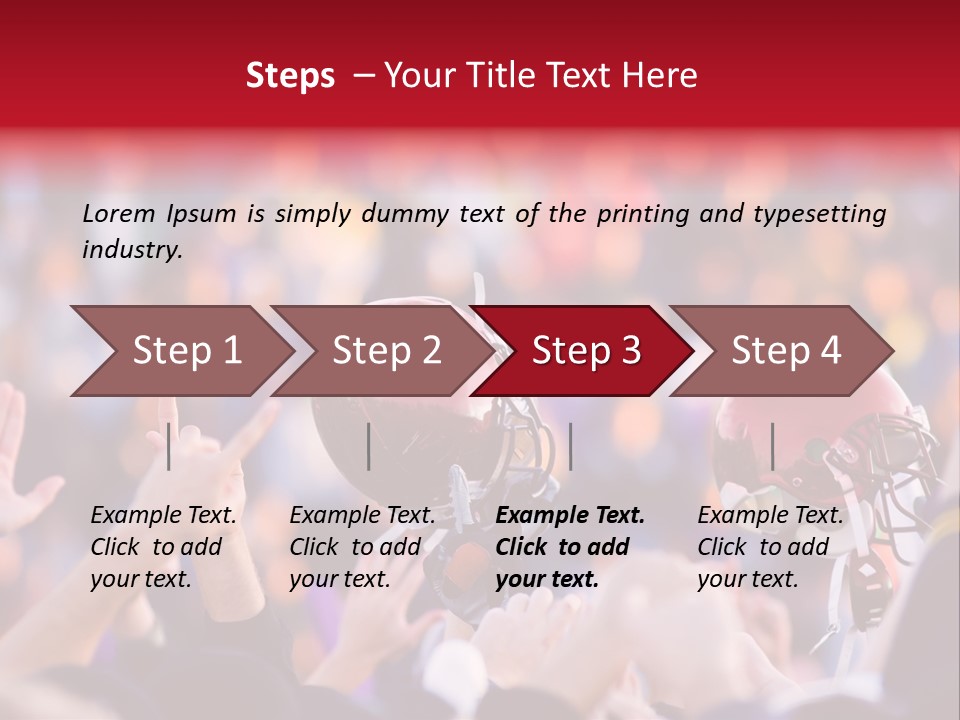 Steps – Your Title Text Here

Lorem Ipsum is simply dummy text of the printing and typesetting industry.

Step 1

Step 2

Step 3

Step 4

Example Text. Click to add your text.

Example Text. Click to add your text.

Example Text. Click to add your text.

Example Text. Click to add your text.